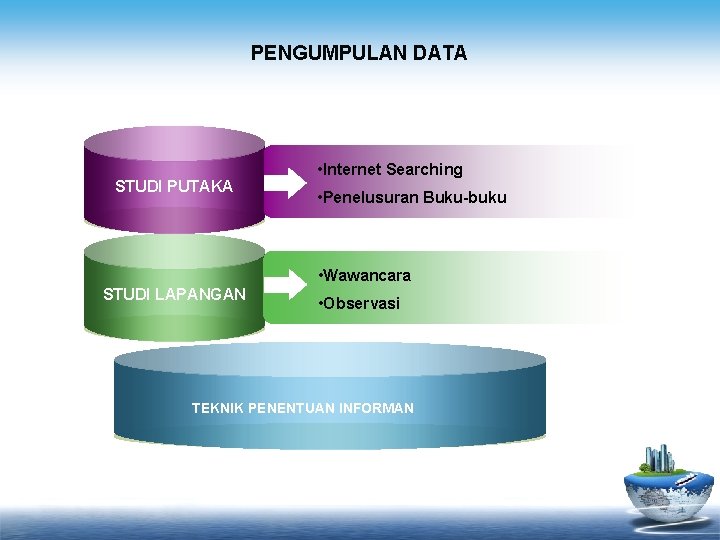 PENGUMPULAN DATA

STUDI PUTAKA

•Internet Searching
•Penelusuran Buku-buku

STUDI LAPANGAN

•Wawancara
•Observasi

TEKNIK PENENTUAN INFORMAN